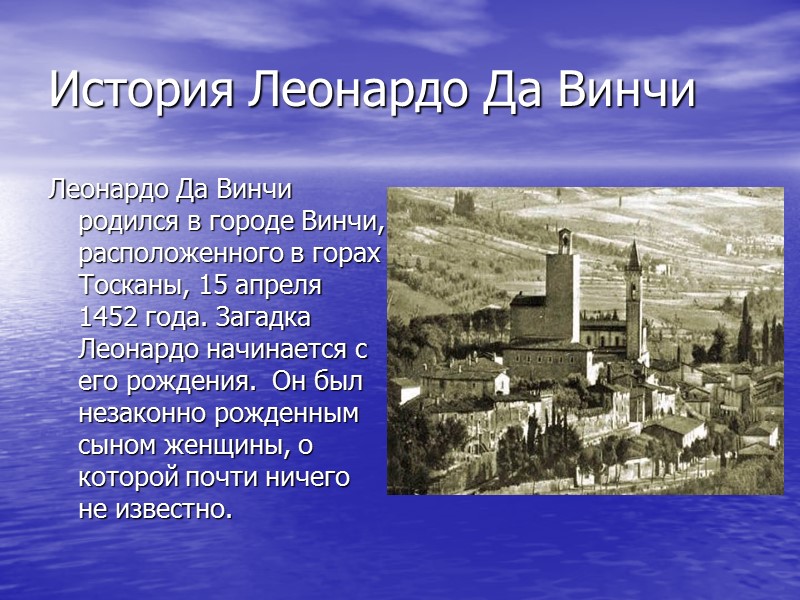 История Леонардо Да Винчи

Леонардо Да Винчи родился в городе Винчи, расположенного в горах Тосканы, 15 апреля 1452 года. Загадка Леонардо начинается с его рождения. Он был незаконно рожденным сыном женщины, о которой почти ничего не известно.